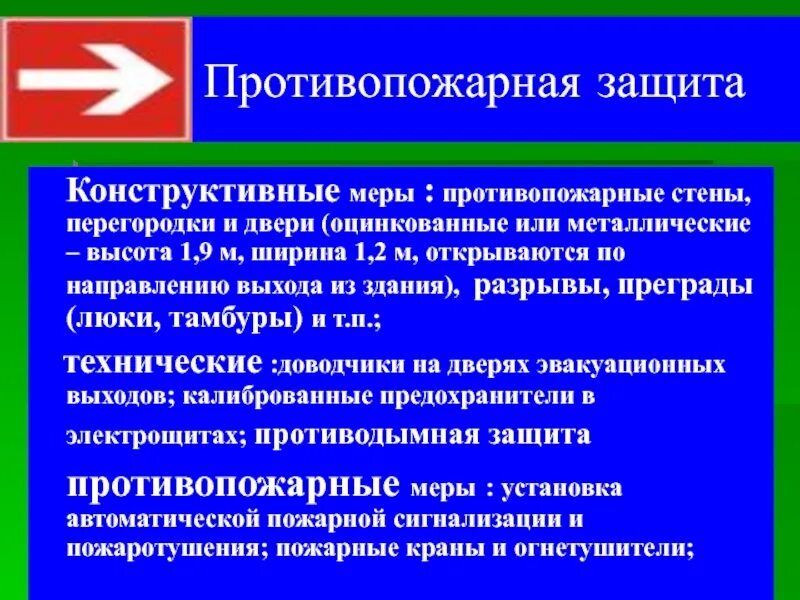 Противопожарная защита

Конструктивные меры : противопожарные стены, перегородки и двери (оцинкованные или металлические – высота 1,9 м, ширина 1,2 м, открываются по направлению выхода из здания), разрывы, преграды (люки, тамбуры) и т.п.;

технические :доводчики на дверях эвакуационных выходов; калиброванные предохранители в электрощитах; противодымная защита

противопожарные меры : установка автоматической пожарной сигнализации и пожаротушения; пожарные краны и огнетушители;